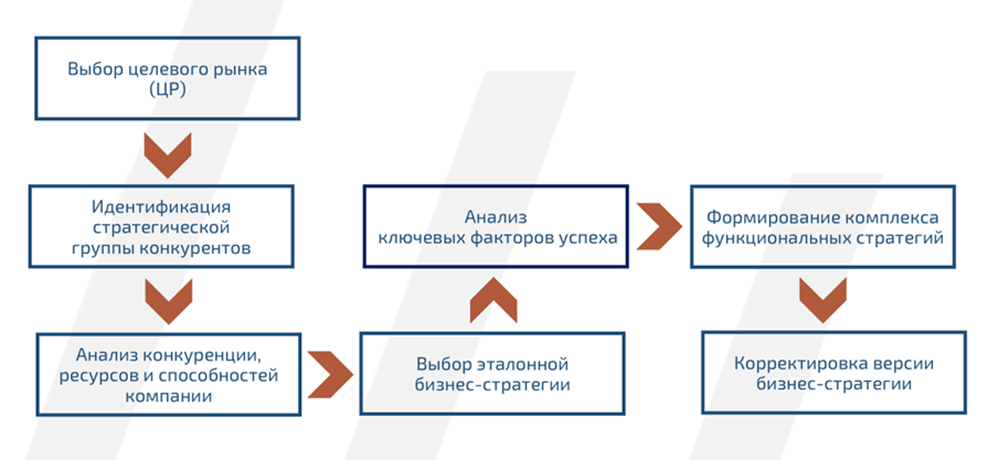 Выбор целевого рынка (ЦР)

Идентификация стратегической группы конкурентов

Анализ конкуренции, ресурсов и способностей компании

Выбор эталонной бизнес-стратегии

Анализ ключевых факторов успеха

Формирование комплекса функциональных стратегий

Корректировка версии бизнес-стратегии